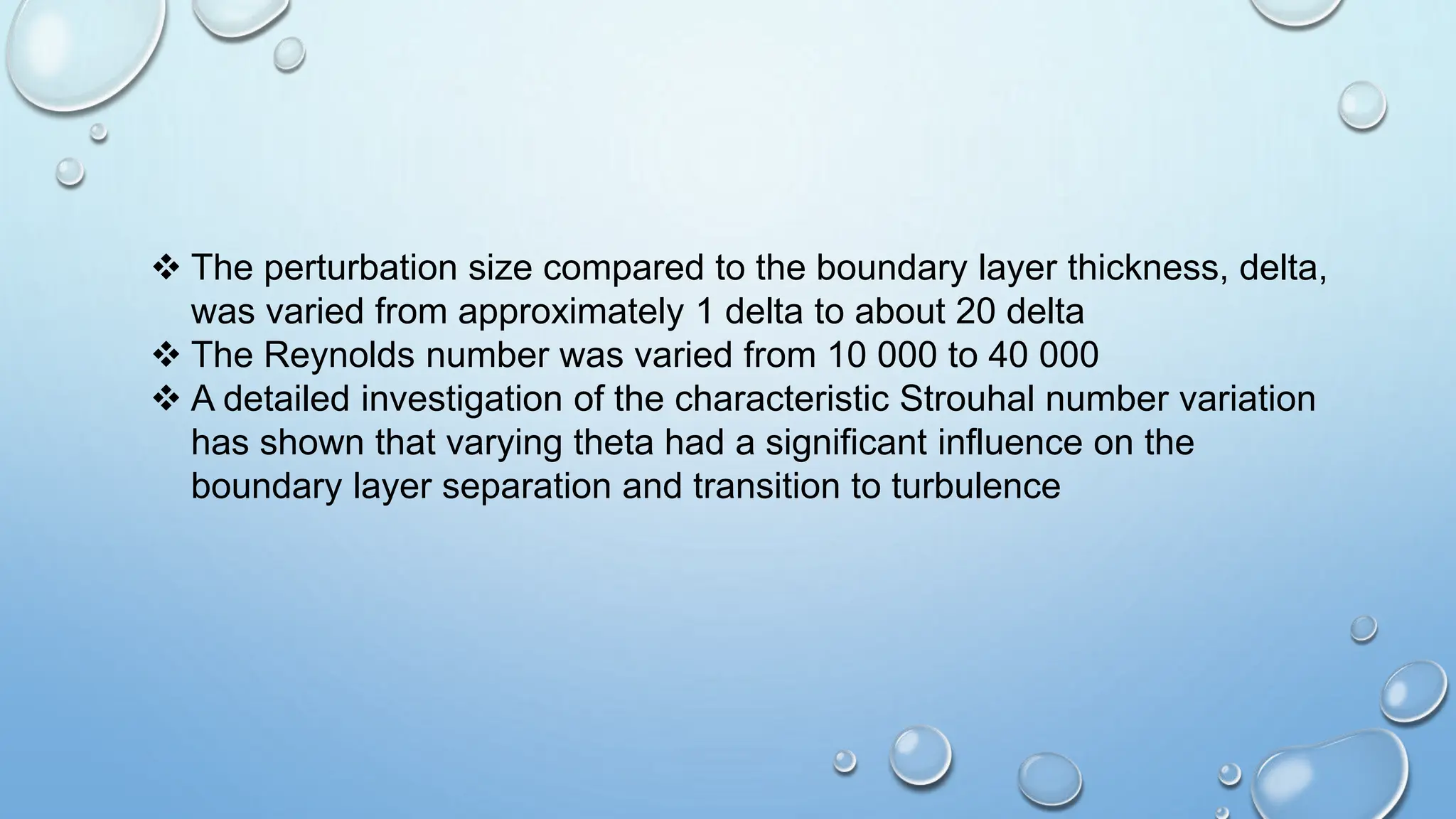 ❖ The perturbation size compared to the boundary layer thickness, delta, was varied from approximately 1 delta to about 20 delta
❖ The Reynolds number was varied from 10 000 to 40 000
❖ A detailed investigation of the characteristic Strouhal number variation has shown that varying theta had a significant influence on the boundary layer separation and transition to turbulence